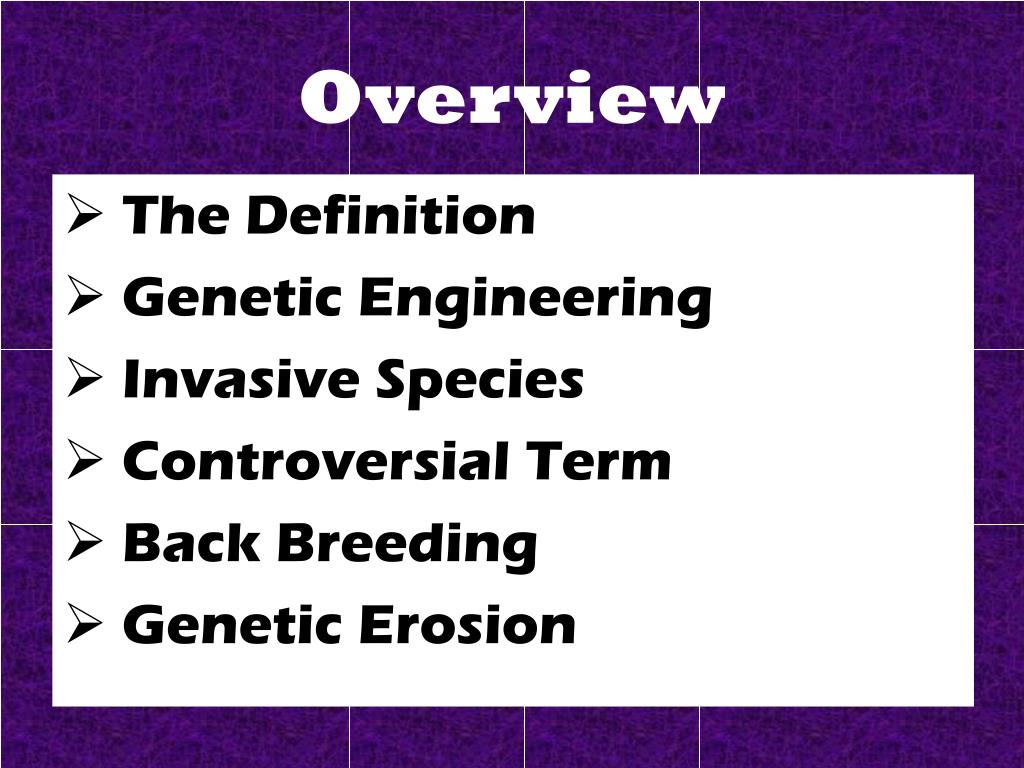 Overview

➢ The Definition
➢ Genetic Engineering
➢ Invasive Species
➢ Controversial Term
➢ Back Breeding
➢ Genetic Erosion